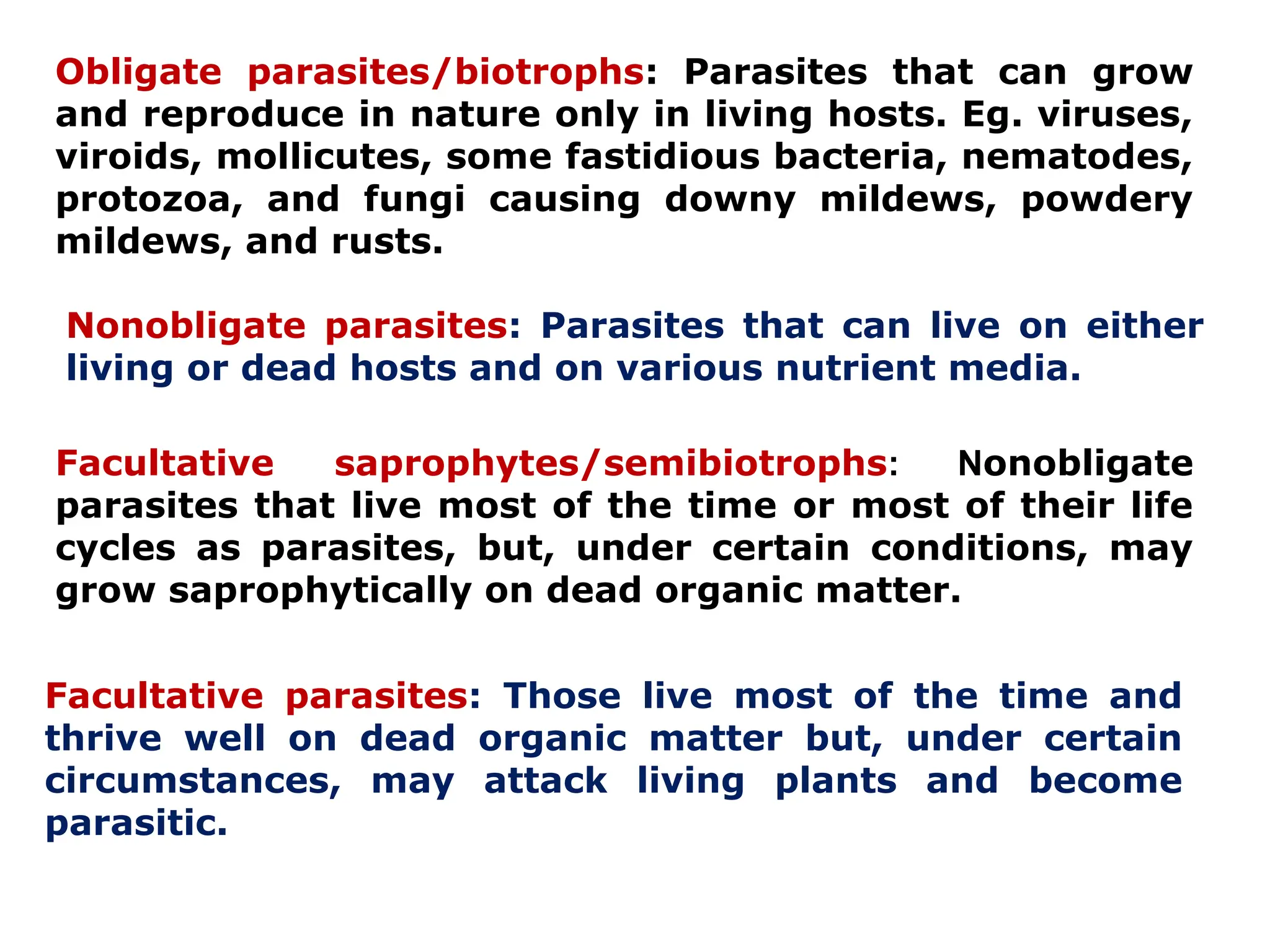 Obligate parasites/biotrophs: Parasites that can grow and reproduce in nature only in living hosts. Eg. viruses, viroids, mollicutes, some fastidious bacteria, nematodes, protozoa, and fungi causing downy mildews, powdery mildews, and rusts.

Nonobligate parasites: Parasites that can live on either living or dead hosts and on various nutrient media.

Facultative saprophytes/semibiotrophs: Nonobligate parasites that live most of the time or most of their life cycles as parasites, but, under certain conditions, may grow saprophytically on dead organic matter.

Facultative parasites: Those live most of the time and thrive well on dead organic matter but, under certain circumstances, may attack living plants and become parasitic.